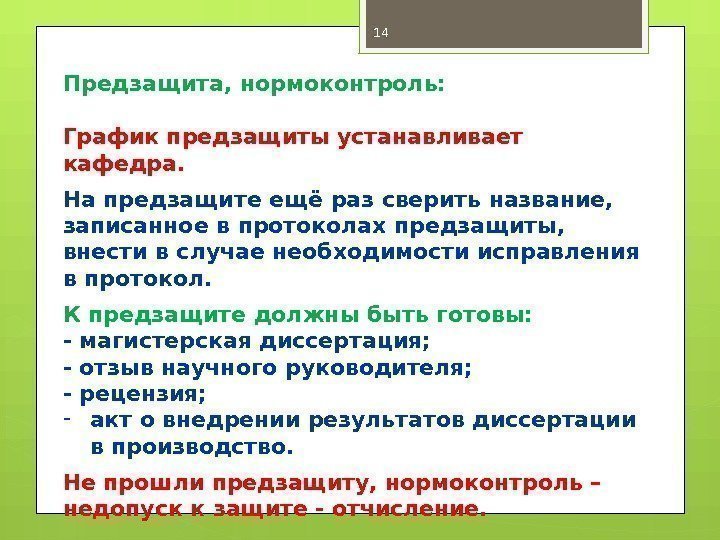 14

Предзащита, нормоконтроль:

График предзащиты устанавливает кафедра.

На предзащите ещё раз сверить название, записанное в протоколах предзащиты, внести в случае необходимости исправления в протокол.

К предзащите должны быть готовы:
- магистерская диссертация;
- отзыв научного руководителя;
- рецензия;
- акт о внедрении результатов диссертации в производство.

Не прошли предзащиту, нормоконтроль – недопуск к защите - отчисление.